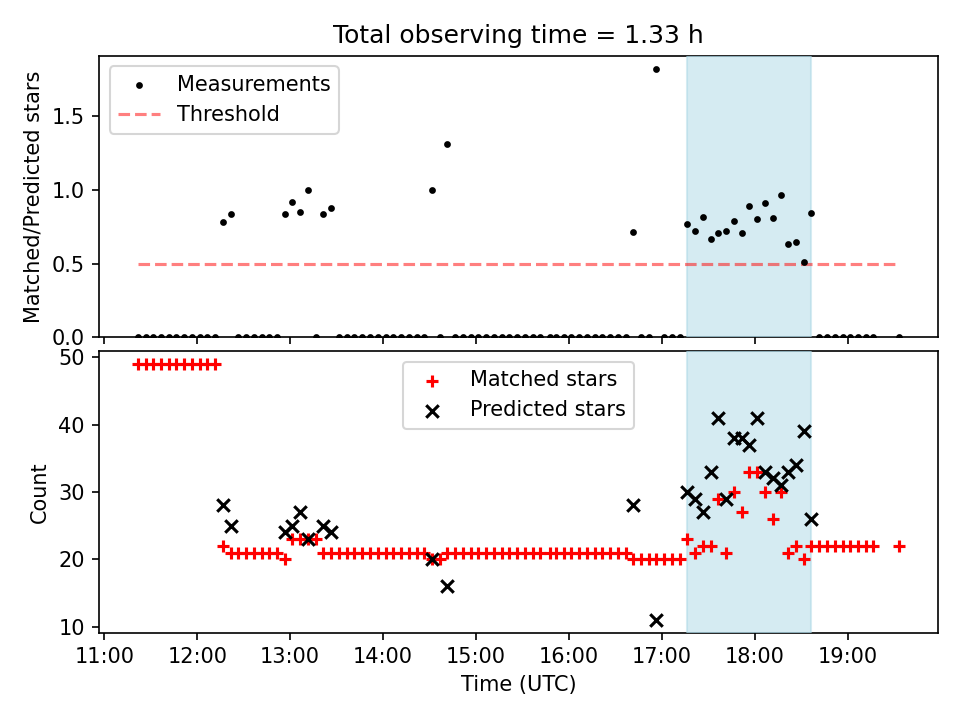 Total observing time = 1.33 h

Measurements
Threshold

Matched/Predicted stars

1.5
1.0
0.5
0.0

Matched stars
Predicted stars

Count

50
40
30
20
10

11:00 12:00 13:00 14:00 15:00 16:00 17:00 18:00 19:00

Time (UTC)